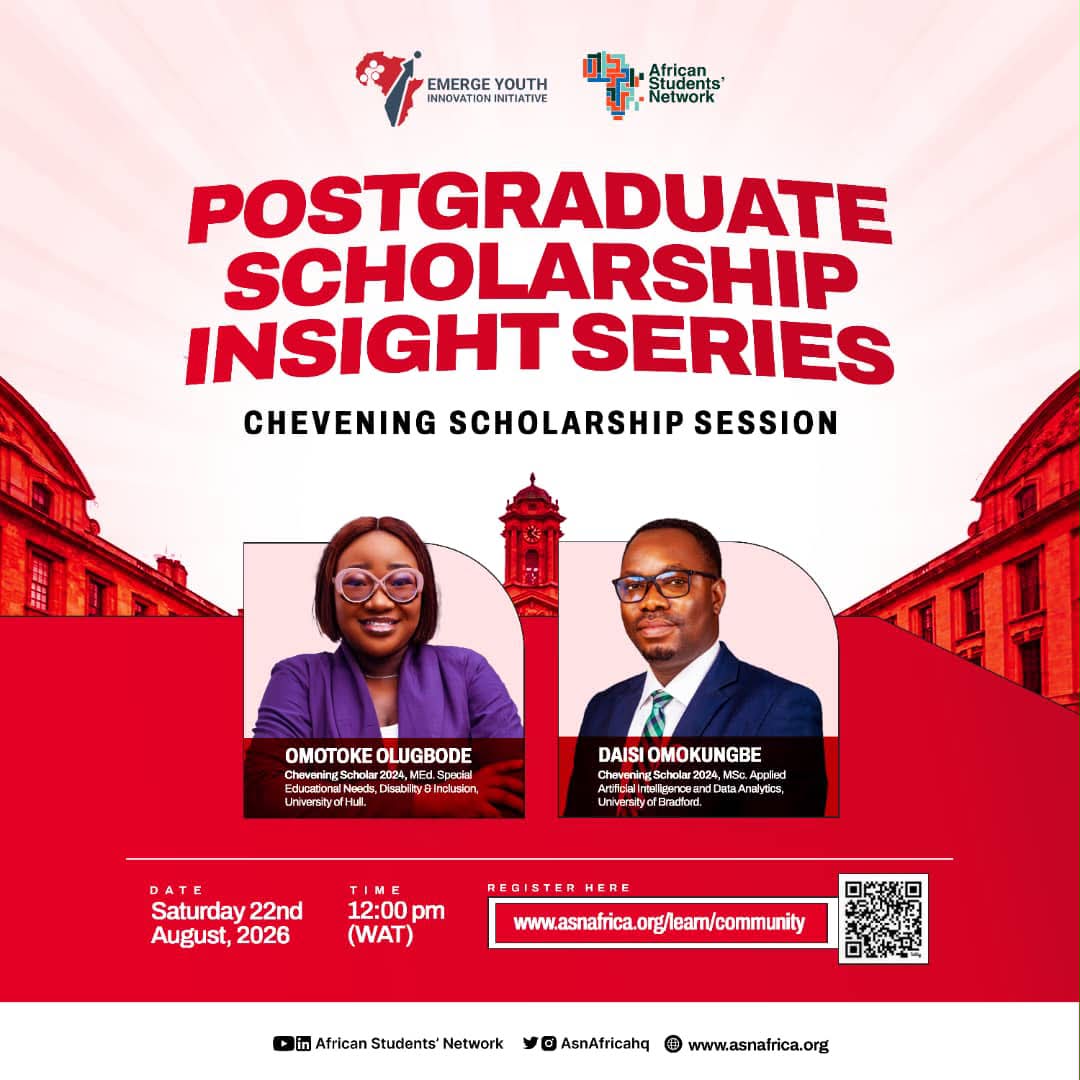 EMERGE YOUTH INNOVATION INITIATIVE

African Students' Network

POSTGRADUATE SCHOLARSHIP INSIGHT SERIES

CHEVENING SCHOLARSHIP SESSION

OMOTOKE OLUGBODE
Chevening Scholar 2024, MEd. Special Educational Needs, Disability & Inclusion, University of Hull.

DAISI OMOKUNGBE
Chevening Scholar 2024, MSc. Applied Artificial Intelligence and Data Analytics, University of Bradford.

DATE
Saturday 22nd August, 2026

TIME
12:00 pm (WAT)

REGISTER HERE
www.asnafrica.org/learn/community

African Students' Network AsnAfricahq www.asnafrica.org